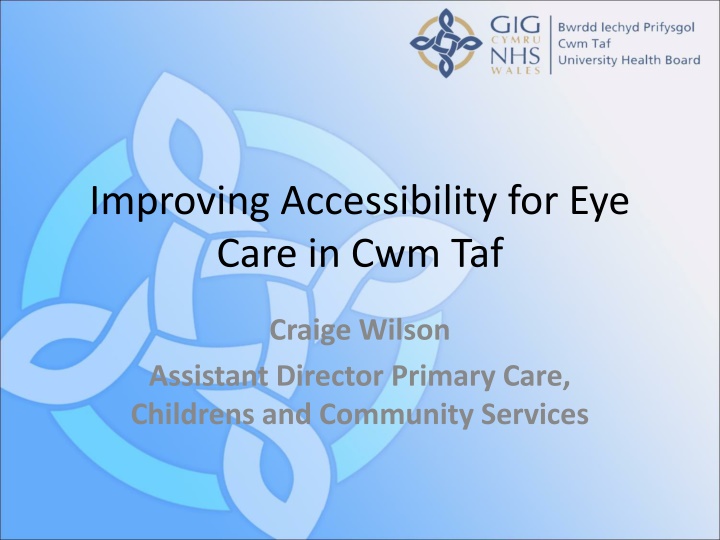 GIG CYMRU NHS WALES

Bwrdd Iechyd Prifysgol Cwm Taf University Health Board

Improving Accessibility for Eye Care in Cwm Taf

Craige Wilson

Assistant Director Primary Care, Childrens and Community Services